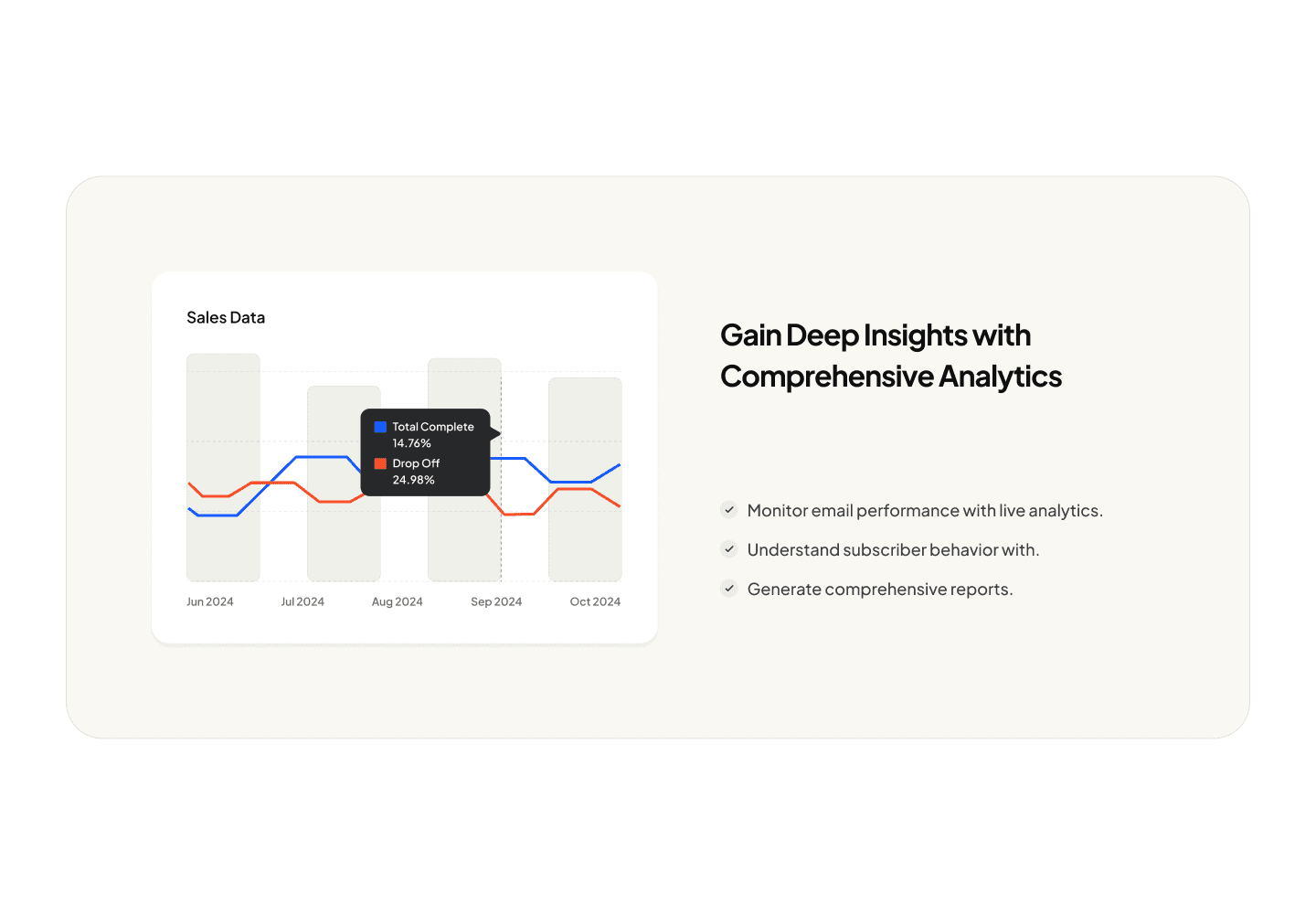 Sales Data

Total Complete
14.76%
Drop Off
24.98%

Jun 2024
Jul 2024
Aug 2024
Sep 2024
Oct 2024

Gain Deep Insights with Comprehensive Analytics

Monitor email performance with live analytics.

Understand subscriber behavior with.

Generate comprehensive reports.